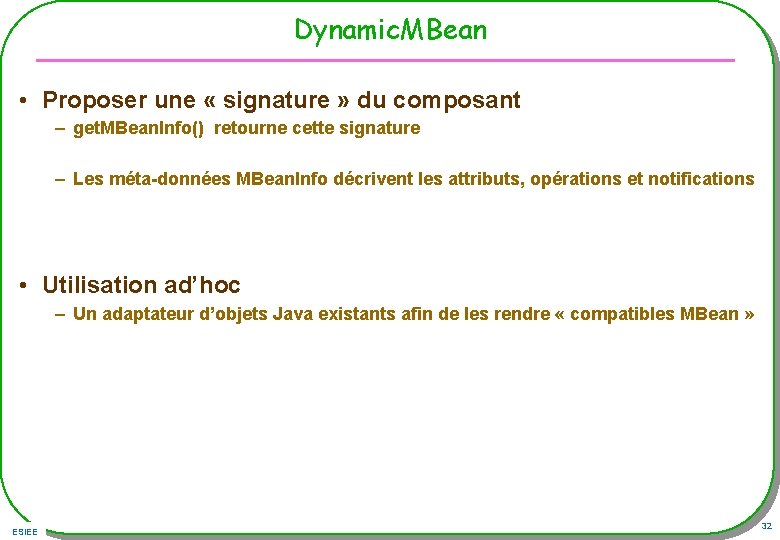 DynamicMBean

• Proposer une « signature » du composant
– getMBeanInfo() retourne cette signature

– Les méta-données MBeanInfo décrivent les attributs, opérations et notifications

• Utilisation ad'hoc
– Un adaptateur d'objets Java existants afin de les rendre « compatibles MBean »

ESIEE

32